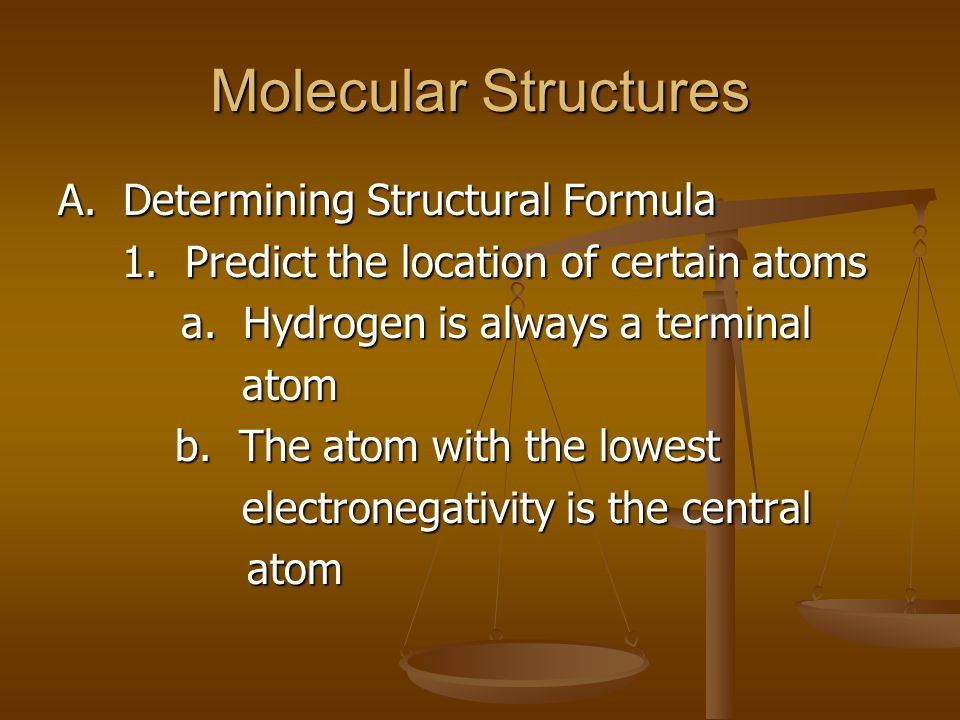 Molecular Structures

A. Determining Structural Formula

1. Predict the location of certain atoms

a. Hydrogen is always a terminal atom

b. The atom with the lowest electronegativity is the central atom